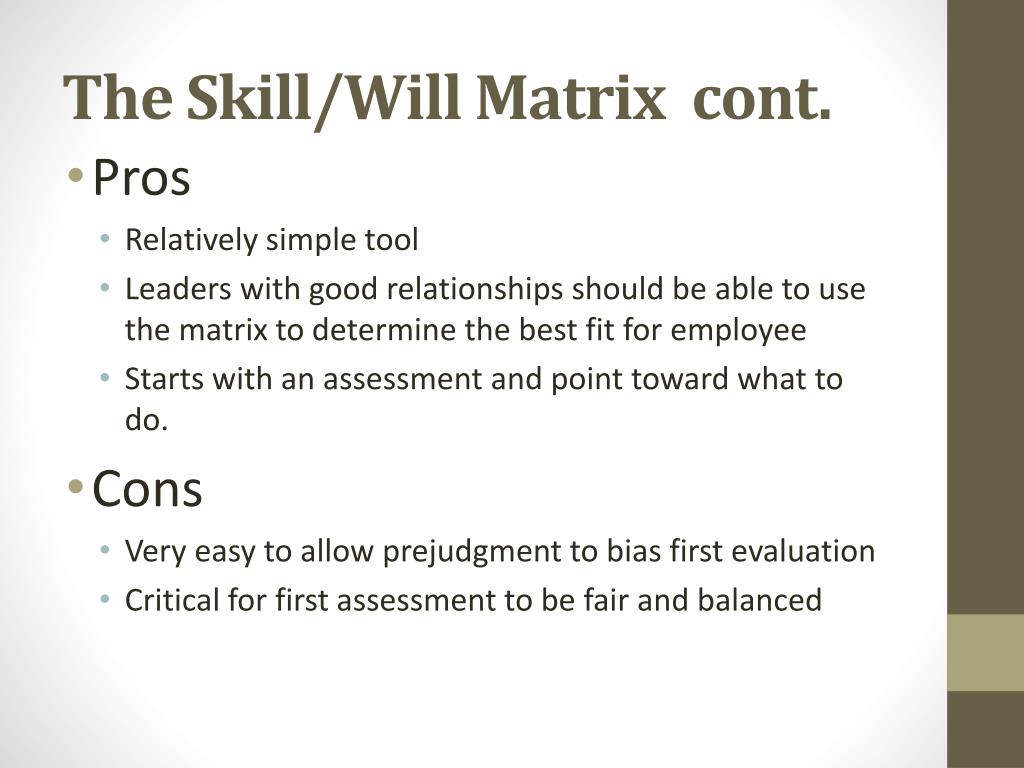 The Skill/Will Matrix cont.

• Pros
  • Relatively simple tool
  • Leaders with good relationships should be able to use the matrix to determine the best fit for employee
  • Starts with an assessment and point toward what to do.

• Cons
  • Very easy to allow prejudgment to bias first evaluation
  • Critical for first assessment to be fair and balanced